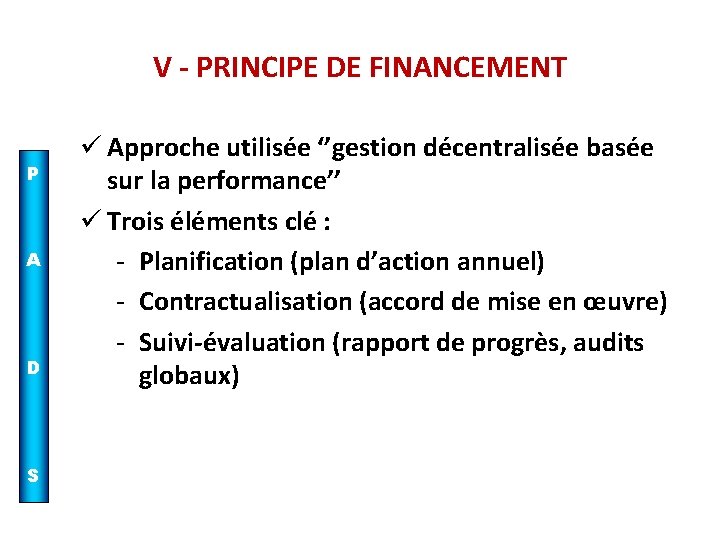 V - PRINCIPE DE FINANCEMENT

P
A
D
S

✓ Approche utilisée ‘’gestion décentralisée basée sur la performance’’

✓ Trois éléments clé :

- Planification (plan d’action annuel)
- Contractualisation (accord de mise en œuvre)
- Suivi-évaluation (rapport de progrès, audits globaux)